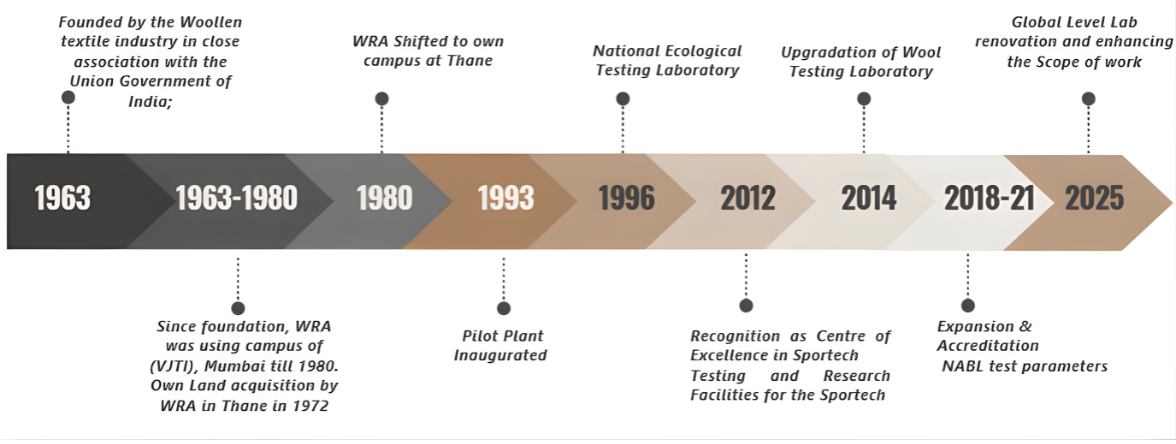 Founded by the Woollen textile industry in close association with the Union Government of India;

WRA Shifted to own campus at Thane

National Ecological Testing Laboratory

Upgradation of Wool Testing Laboratory

Global Level Lab renovation and enhancing the Scope of work

1963

1963-1980

1980

1993

1996

2012

2014

2018-21

2025

Since foundation, WRA was using campus of (VJTI), Mumbai till 1980. Own Land acquisition by WRA in Thane in 1972

Pilot Plant Inaugurated

Recognition as Centre of Excellence in Sportech Testing and Research Facilities for the Sportech

Expansion & Accreditation NABL test parameters